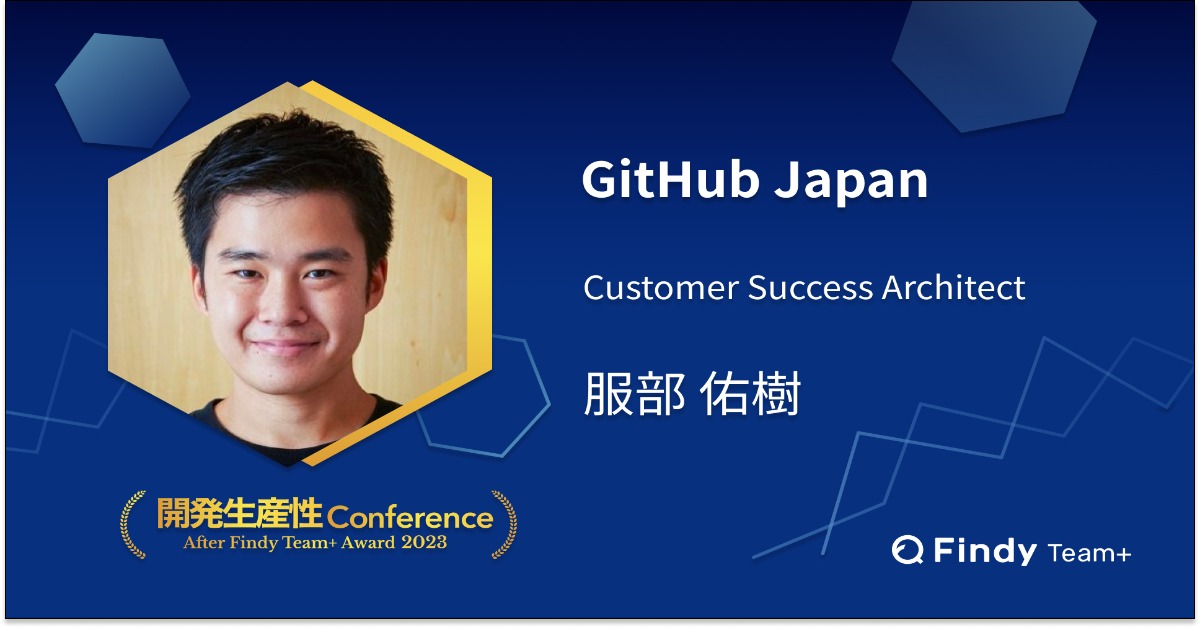 GitHub Japan

Customer Success Architect

服部 佑樹

開発生産性Conference
After Findy Team+ Award 2023

Findy Team+